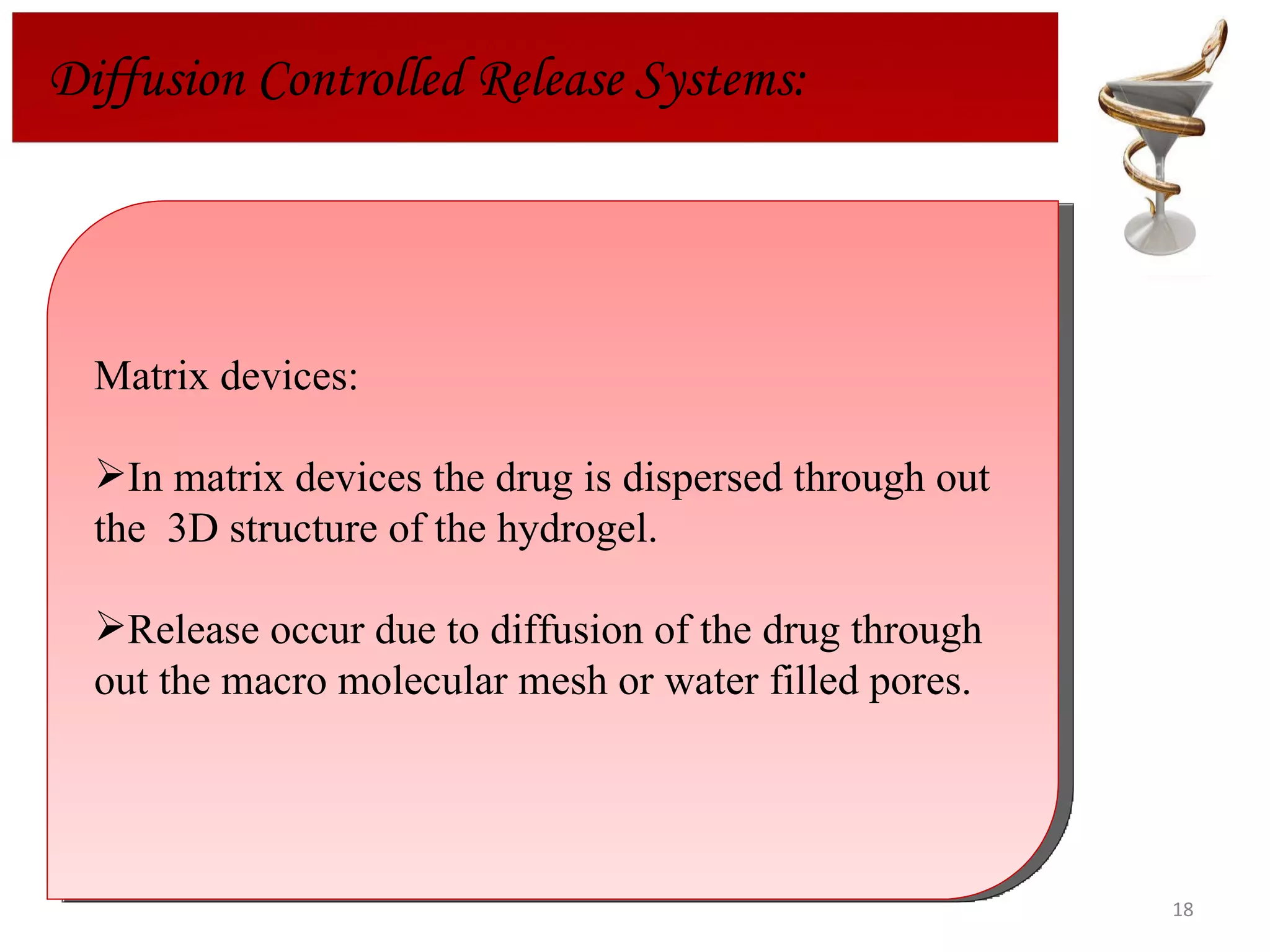 Diffusion Controlled Release Systems:

Matrix devices:

➢In matrix devices the drug is dispersed through out the 3D structure of the hydrogel.

➢Release occur due to diffusion of the drug through out the macro molecular mesh or water filled pores.

18